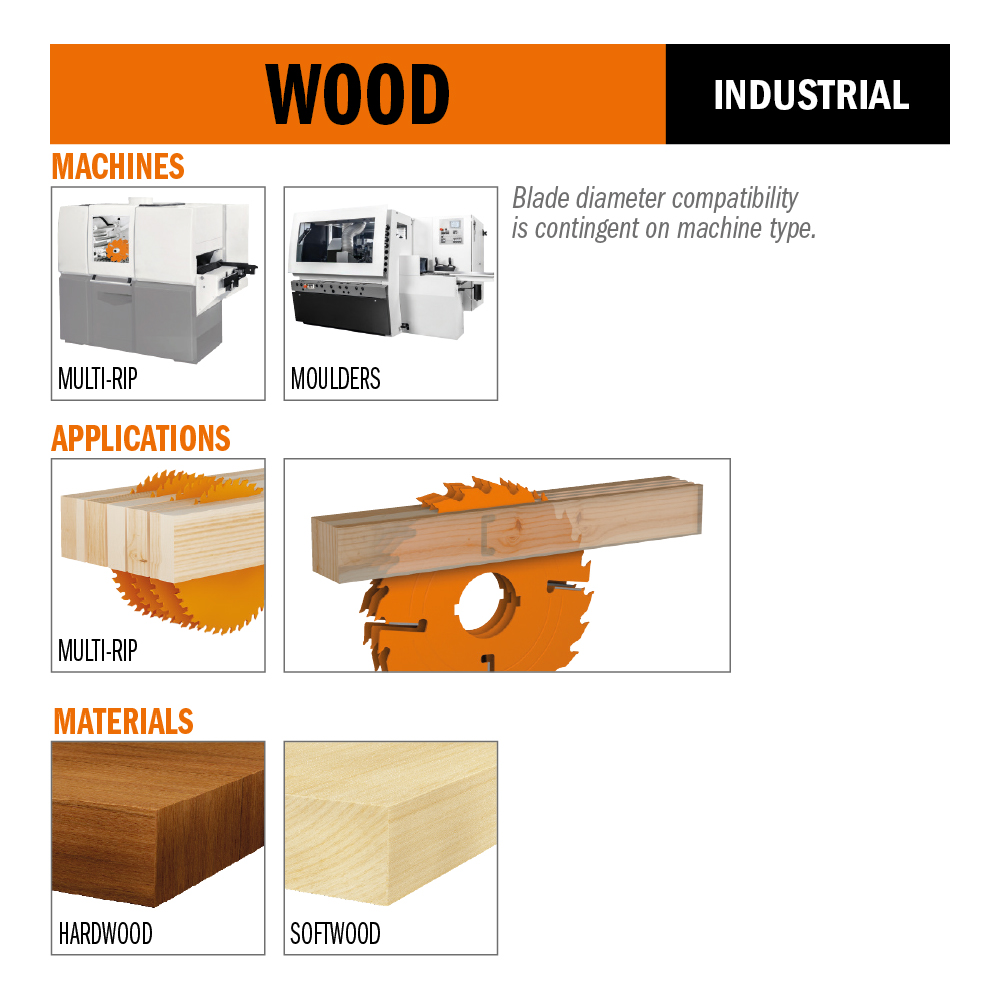 WOOD

INDUSTRIAL

MACHINES

MULTI-RIP

MOULDERS

Blade diameter compatibility is contingent on machine type.

APPLICATIONS

MULTI-RIP

MATERIALS

HARDWOOD

SOFTWOOD